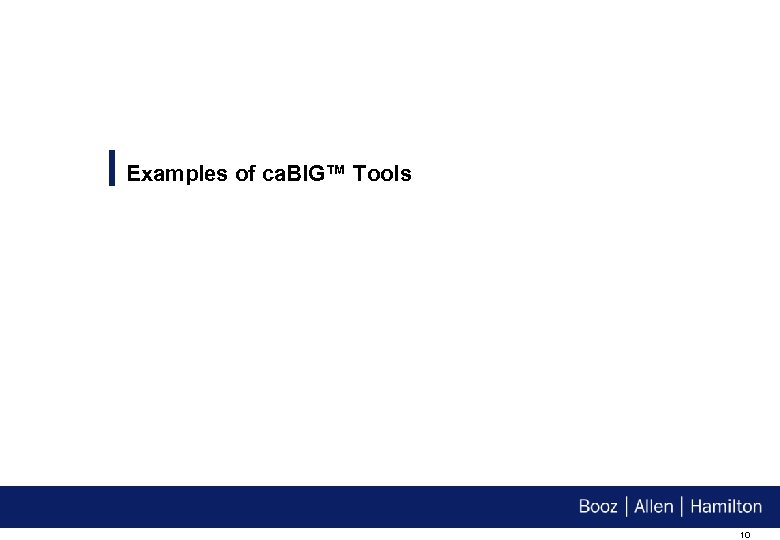 Examples of caBIG™ Tools

Booz | Allen | Hamilton

10